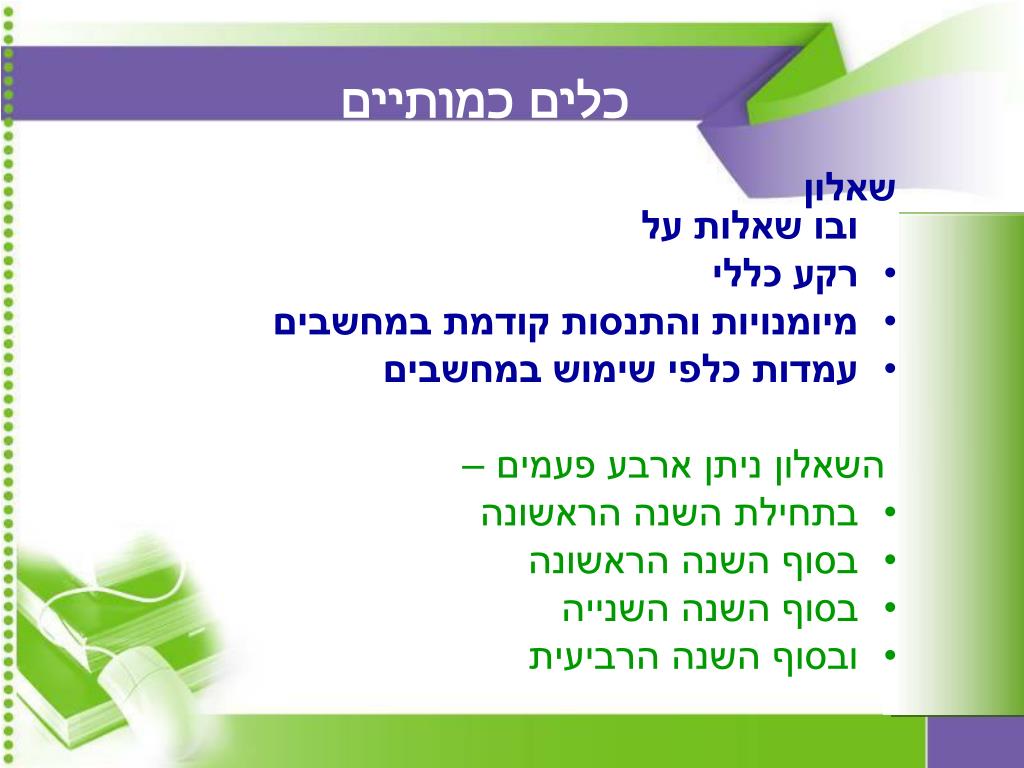 כלים כמותיים

שאלון
ובו שאלות על
• רקע כללי
• מיומנויות והתנסות קודמת במחשבים
• עמדות כלפי שימוש במחשבים

השאלון ניתן ארבע פעמים –
• בתחילת השנה הראשונה
• בסוף השנה הראשונה
• בסוף השנה השנייה
• ובסוף השנה הרביעית